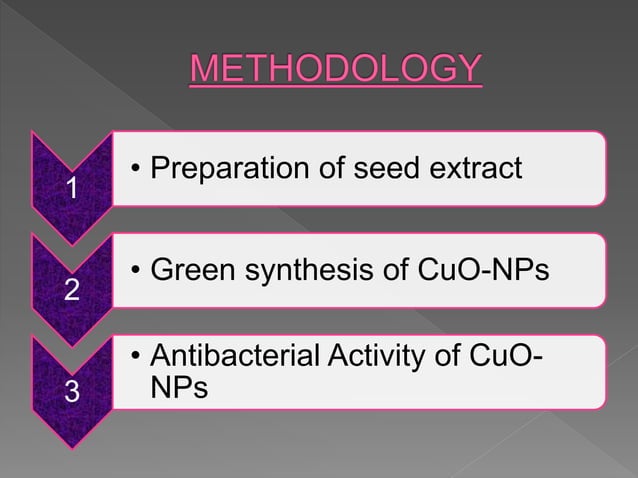 METHODOLOGY

1

• Preparation of seed extract

2

• Green synthesis of CuO-NPs

3

• Antibacterial Activity of CuO-NPs